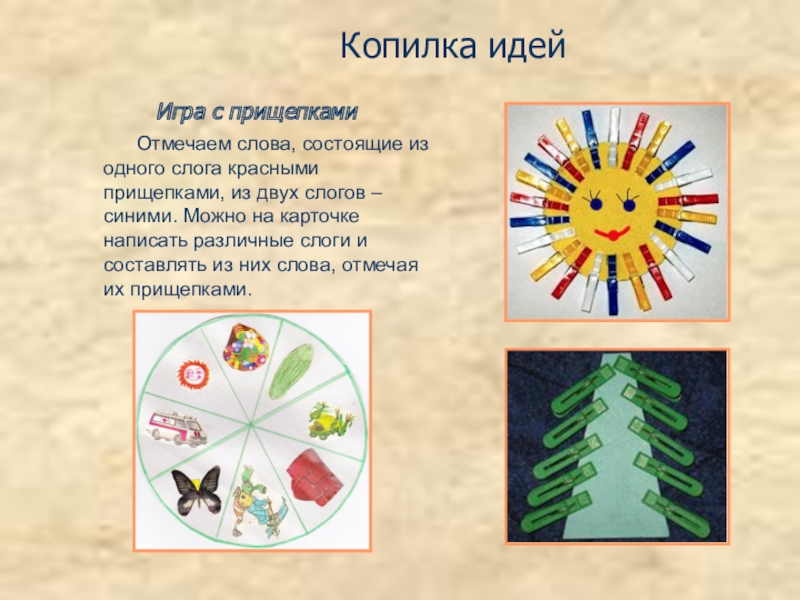 Копилка идей

Игра с прищепками

Отмечаем слова, состоящие из одного слога красными прищепками, из двух слогов – синими. Можно на карточке написать различные слоги и составлять из них слова, отмечая их прищепками.